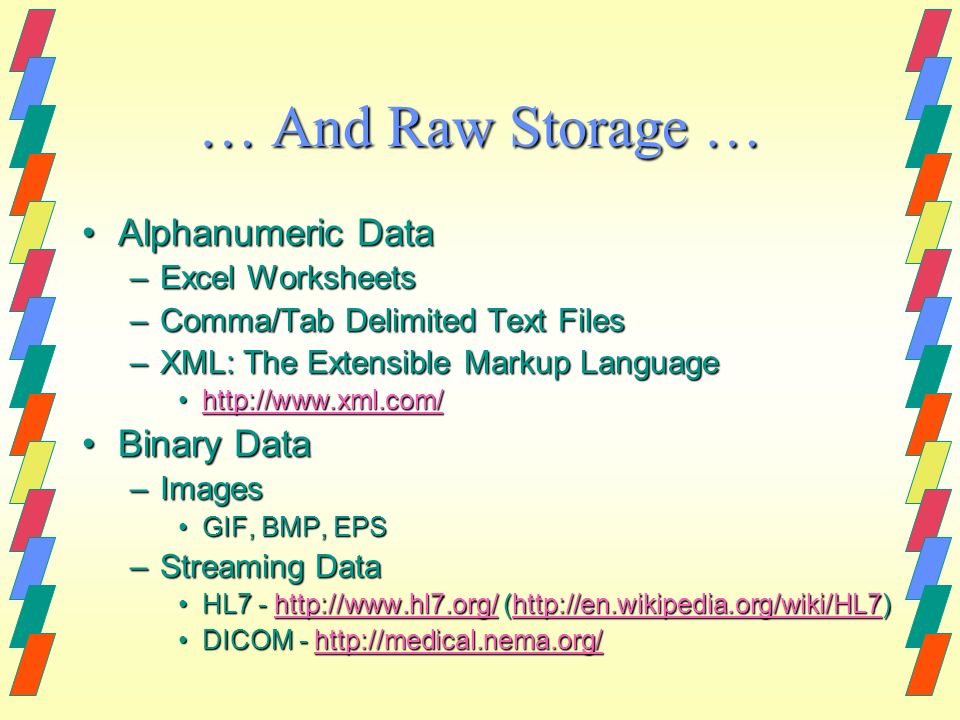 … And Raw Storage …

• Alphanumeric Data
– Excel Worksheets
– Comma/Tab Delimited Text Files
– XML: The Extensible Markup Language
• http://www.xml.com/
• Binary Data
– Images
• GIF, BMP, EPS
– Streaming Data
• HL7 - http://www.hl7.org/ (http://en.wikipedia.org/wiki/HL7)
• DICOM - http://medical.nema.org/